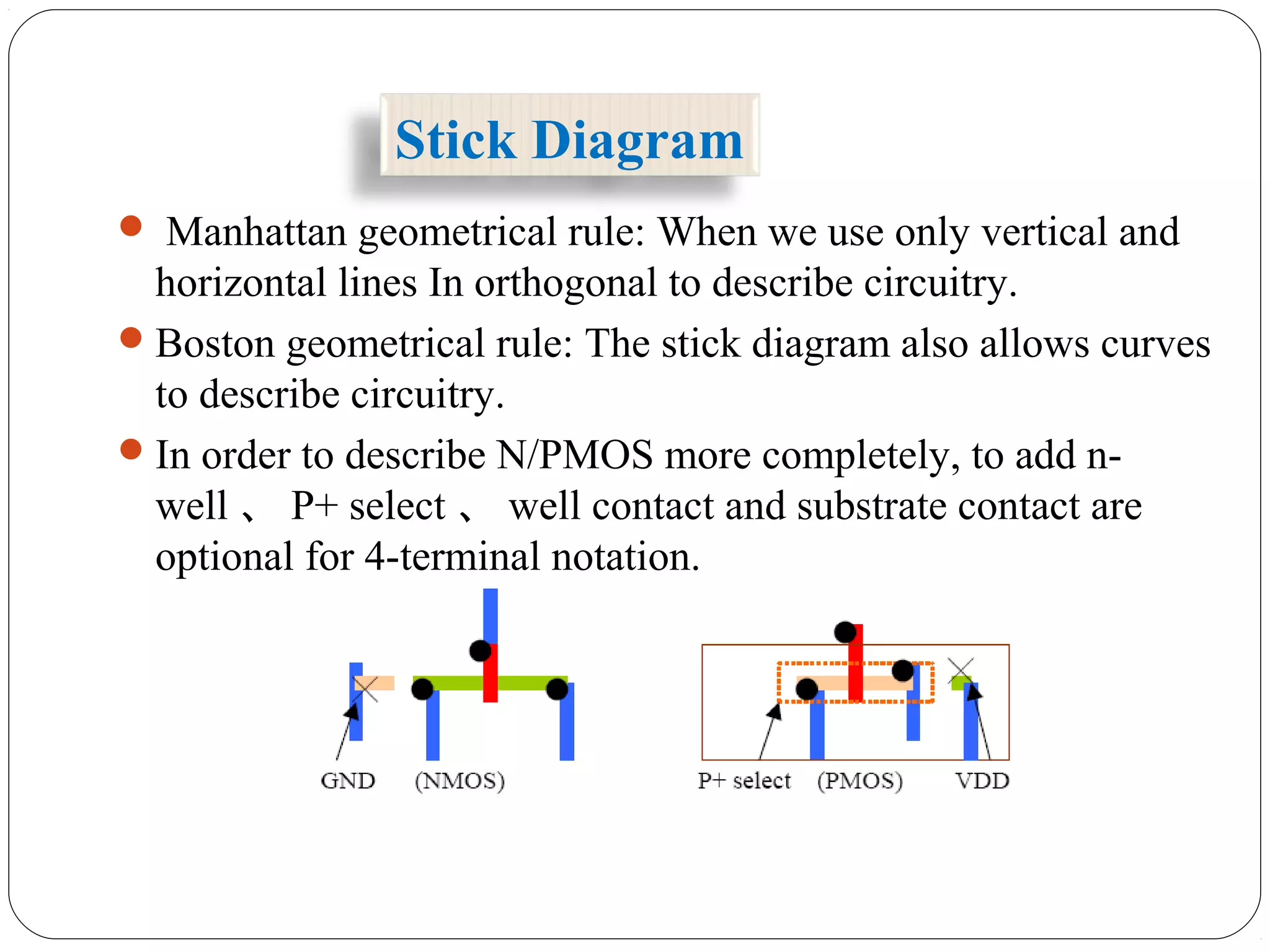 Stick Diagram

- Manhattan geometrical rule: When we use only vertical and horizontal lines In orthogonal to describe circuitry.
- Boston geometrical rule: The stick diagram also allows curves to describe circuitry.
- In order to describe N/PMOS more completely, to add n-well 、 P+ select 、 well contact and substrate contact are optional for 4-terminal notation.

GND (NMOS)

P+ select (PMOS) VDD